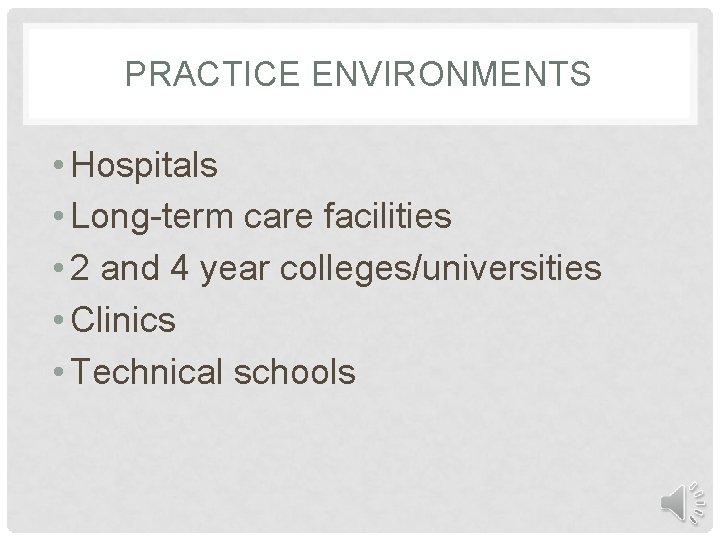 PRACTICE ENVIRONMENTS

• Hospitals
• Long-term care facilities
• 2 and 4 year colleges/universities
• Clinics
• Technical schools